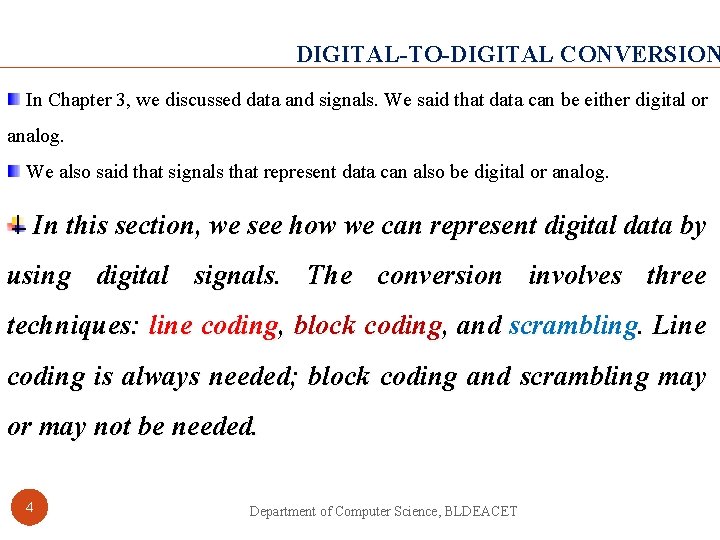 DIGITAL-TO-DIGITAL CONVERSION

In Chapter 3, we discussed data and signals. We said that data can be either digital or analog.

We also said that signals that represent data can also be digital or analog.

In this section, we see how we can represent digital data by using digital signals. The conversion involves three techniques: line coding, block coding, and scrambling. Line coding is always needed; block coding and scrambling may or may not be needed.

4

Department of Computer Science, BLDEACET